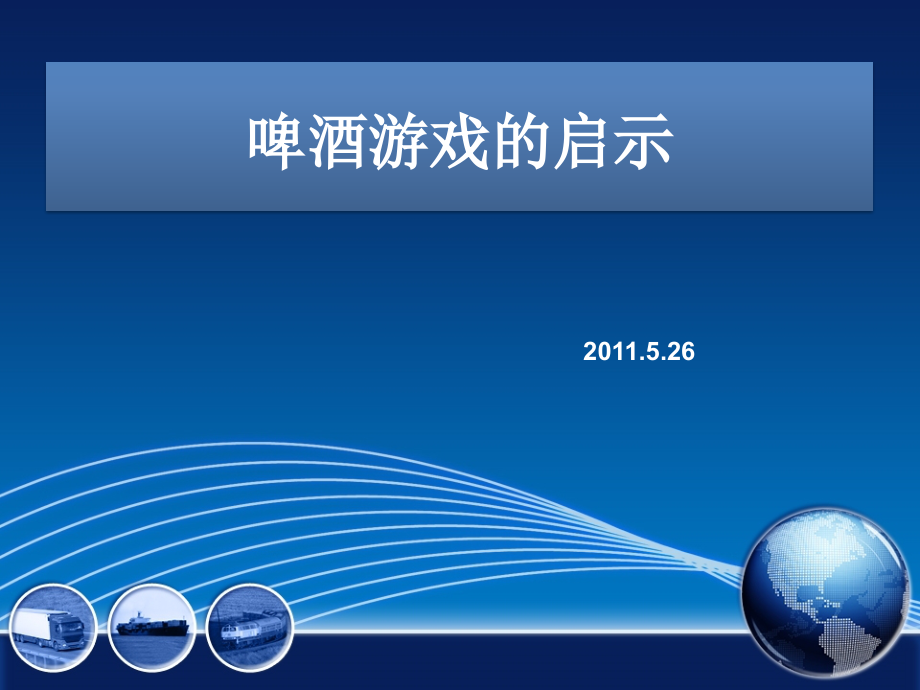 啤酒游戏的启示

2011.5.26